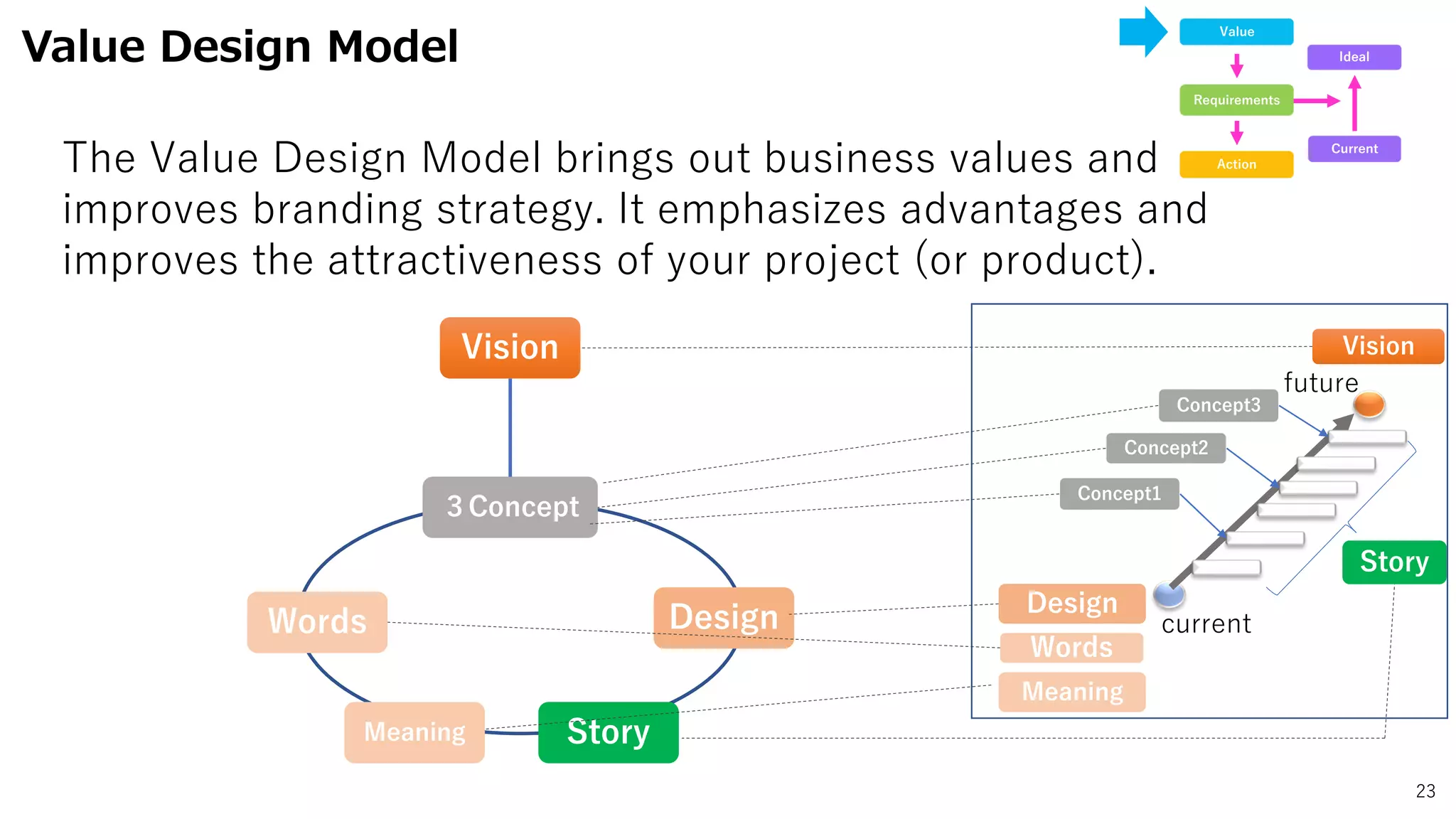 Value Design Model

Value
Ideal
Requirements
Current
Action

The Value Design Model brings out business values and improves branding strategy. It emphasizes advantages and improves the attractiveness of your project (or product).

Vision
3 Concept
Words
Design
Meaning
Story

Vision
future
Concept3
Concept2
Concept1
Story
Design
current
Words
Meaning

23